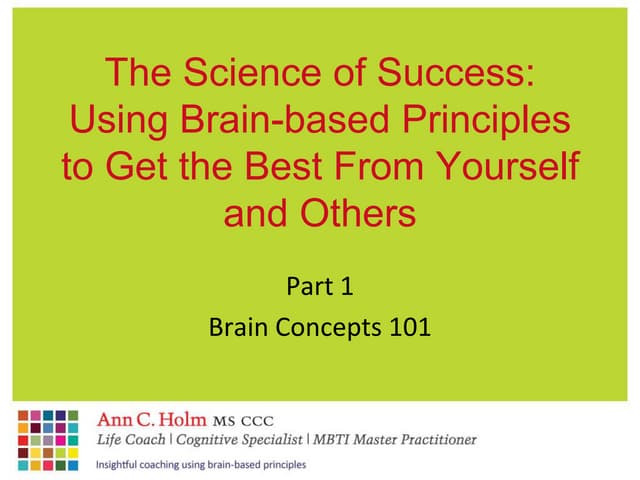 The Science of Success: Using Brain-based Principles to Get the Best From Yourself and Others

Part 1

Brain Concepts 101

Ann C. Holm MS CCC
Life Coach | Cognitive Specialist | MBTI Master Practitioner

Insightful coaching using brain-based principles